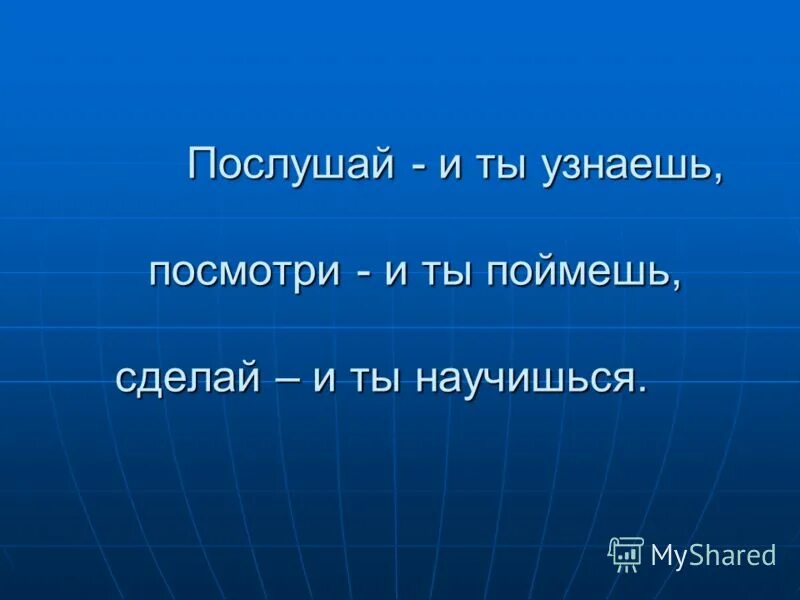 Послушай - и ты узнаешь,

посмотри - и ты поймешь,

сделай – и ты научишься.

MyShared